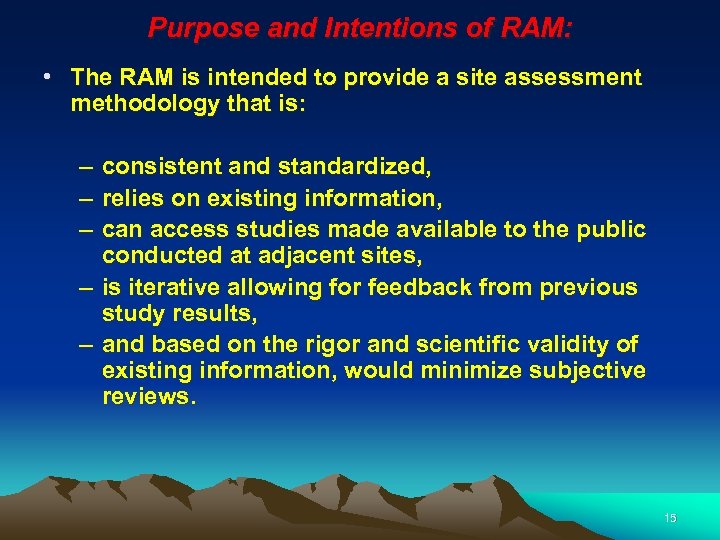 Purpose and Intentions of RAM:

• The RAM is intended to provide a site assessment methodology that is:

– consistent and standardized,
– relies on existing information,
– can access studies made available to the public conducted at adjacent sites,
– is iterative allowing for feedback from previous study results,
– and based on the rigor and scientific validity of existing information, would minimize subjective reviews.

15